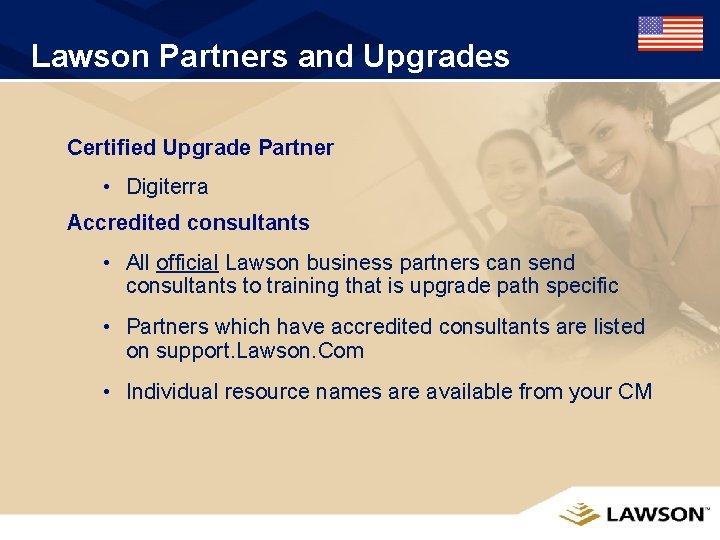 Lawson Partners and Upgrades

Certified Upgrade Partner

• Digiterra

Accredited consultants

• All official Lawson business partners can send consultants to training that is upgrade path specific

• Partners which have accredited consultants are listed on support.Lawson.Com

• Individual resource names are available from your CM

LAWSON™